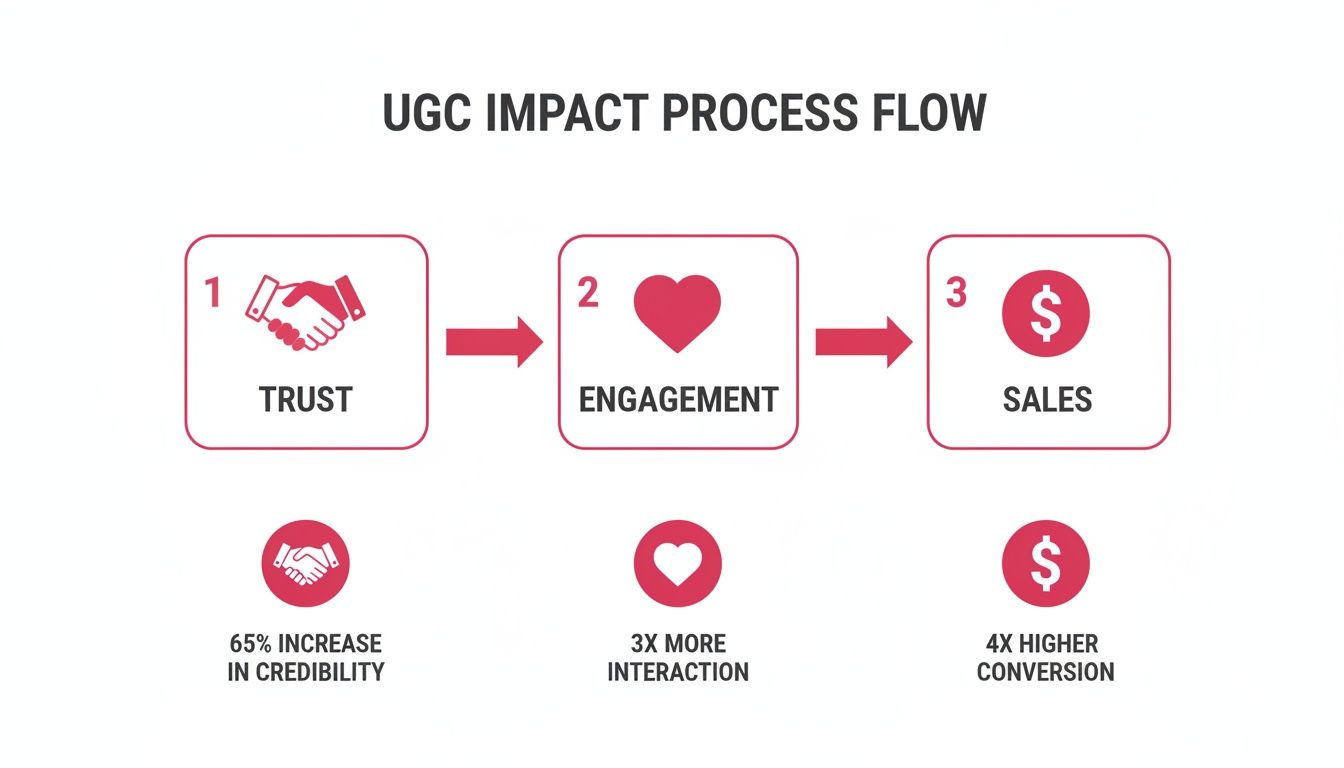 UGC IMPACT PROCESS FLOW

1
TRUST

2
ENGAGEMENT

3
$
SALES

65% INCREASE IN CREDIBILITY

3X MORE INTERACTION

$
4X HIGHER CONVERSION